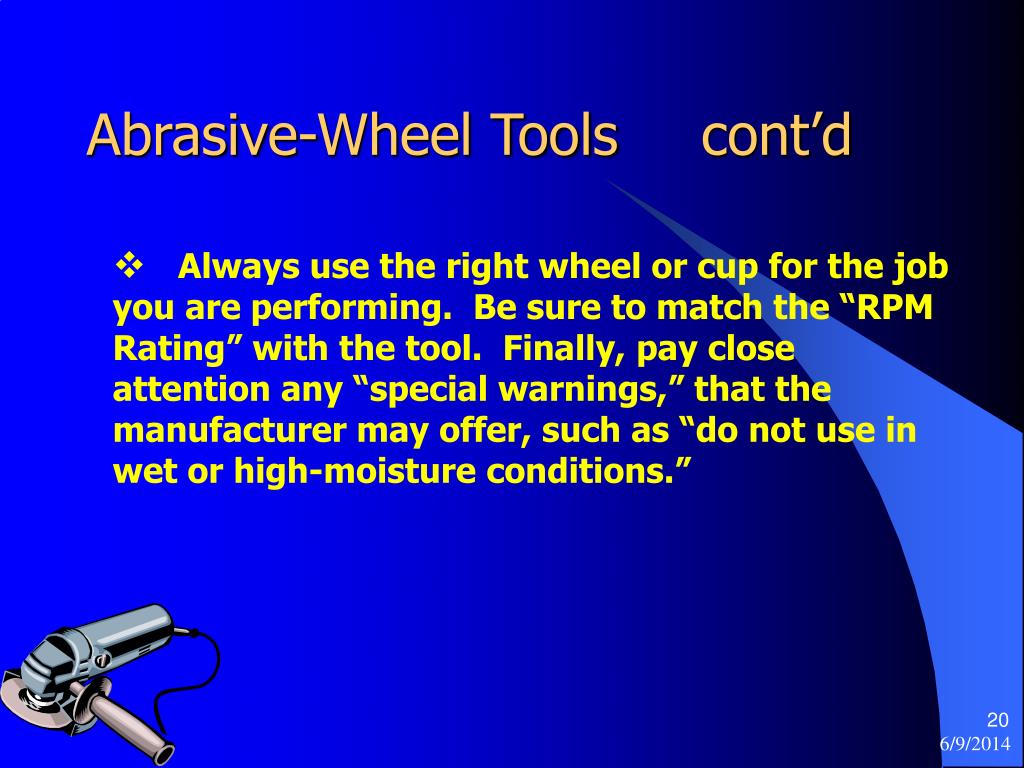 Abrasive-Wheel Tools cont’d

❖ Always use the right wheel or cup for the job you are performing. Be sure to match the “RPM Rating” with the tool. Finally, pay close attention any “special warnings,” that the manufacturer may offer, such as “do not use in wet or high-moisture conditions.”

20
6/9/2014